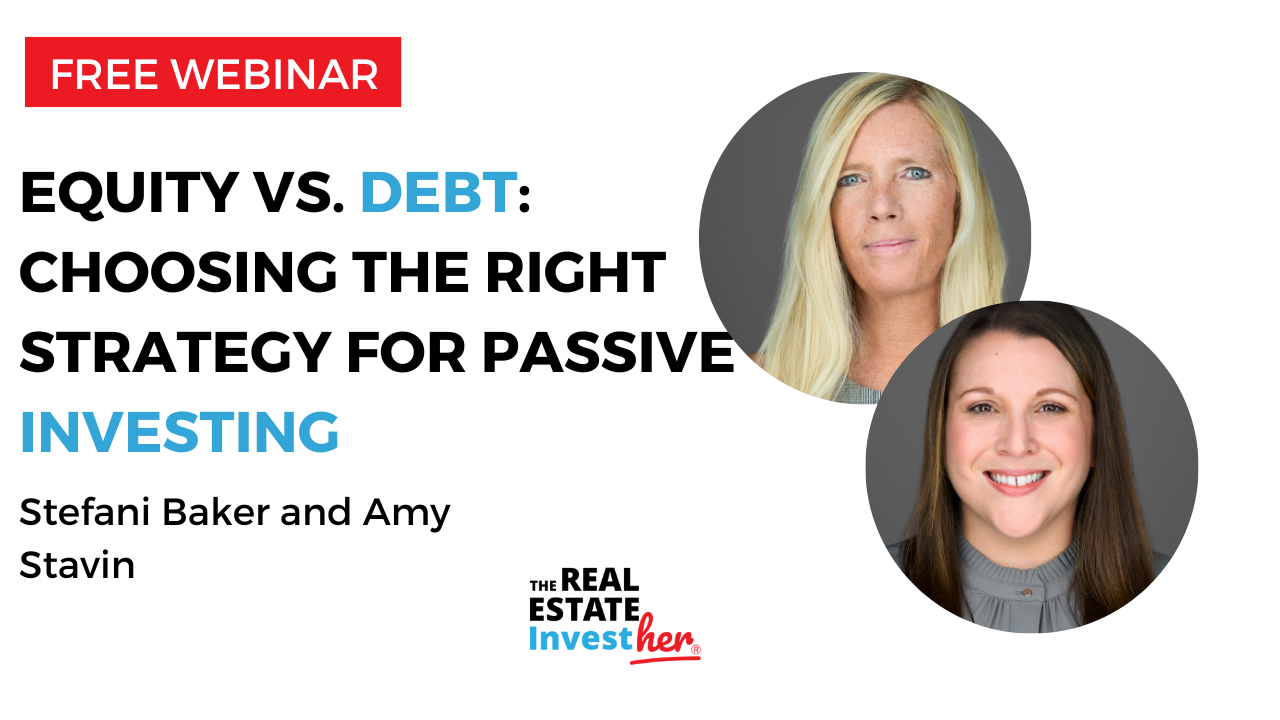 FREE WEBINAR

EQUITY VS. DEBT: CHOOSING THE RIGHT STRATEGY FOR PASSIVE INVESTING

Stefani Baker and Amy Stavin

THE REAL ESTATE Investher®